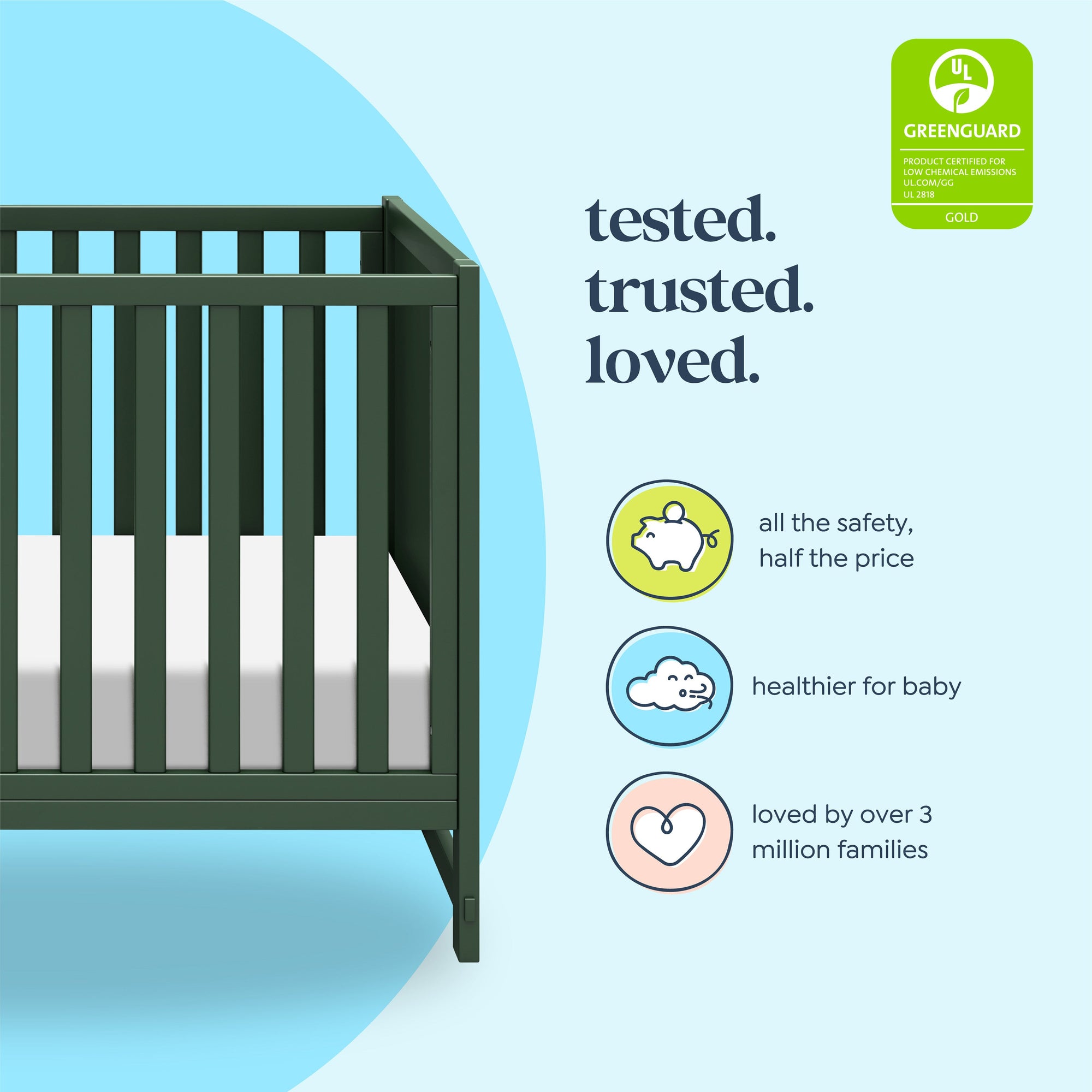 UL

GREENGUARD

PRODUCT CERTIFIED FOR LOW CHEMICAL EMISSIONS UL.COM/GG UL 2818

GOLD

tested.
trusted.
loved.

all the safety, half the price

healthier for baby

loved by over 3 million families